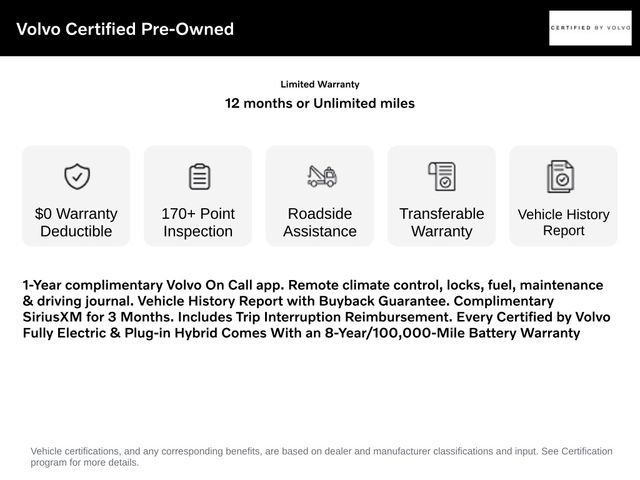 Volvo Certified Pre-Owned

CERTIFIED BY VOLVO

Limited Warranty
12 months or Unlimited miles

$0 Warranty Deductible

170+ Point Inspection

Roadside Assistance

Transferable Warranty

Vehicle History Report

1-Year complimentary Volvo On Call app. Remote climate control, locks, fuel, maintenance & driving journal. Vehicle History Report with Buyback Guarantee. Complimentary SiriusXM for 3 Months. Includes Trip Interruption Reimbursement. Every Certified by Volvo Fully Electric & Plug-in Hybrid Comes With an 8-Year/100,000-Mile Battery Warranty

Vehicle certifications, and any corresponding benefits, are based on dealer and manufacturer classifications and input. See Certification program for more details.